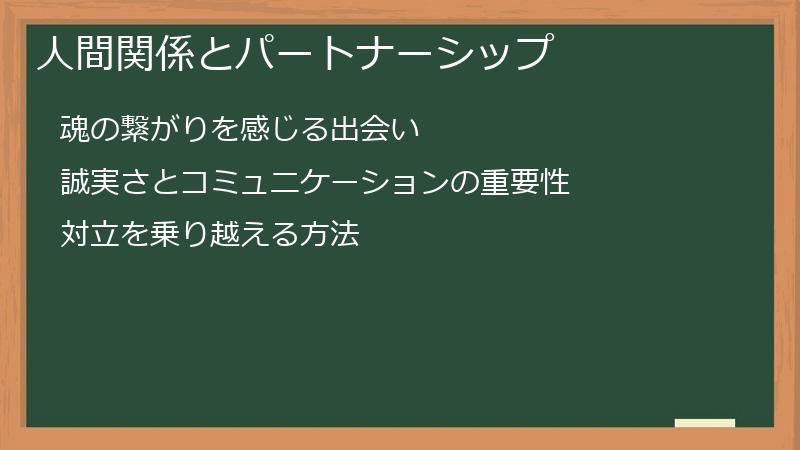 人間関係とパートナーシップ

魂の繋がりを感じる出会い

誠実さとコミュニケーションの重要性

対立を乗り越える方法